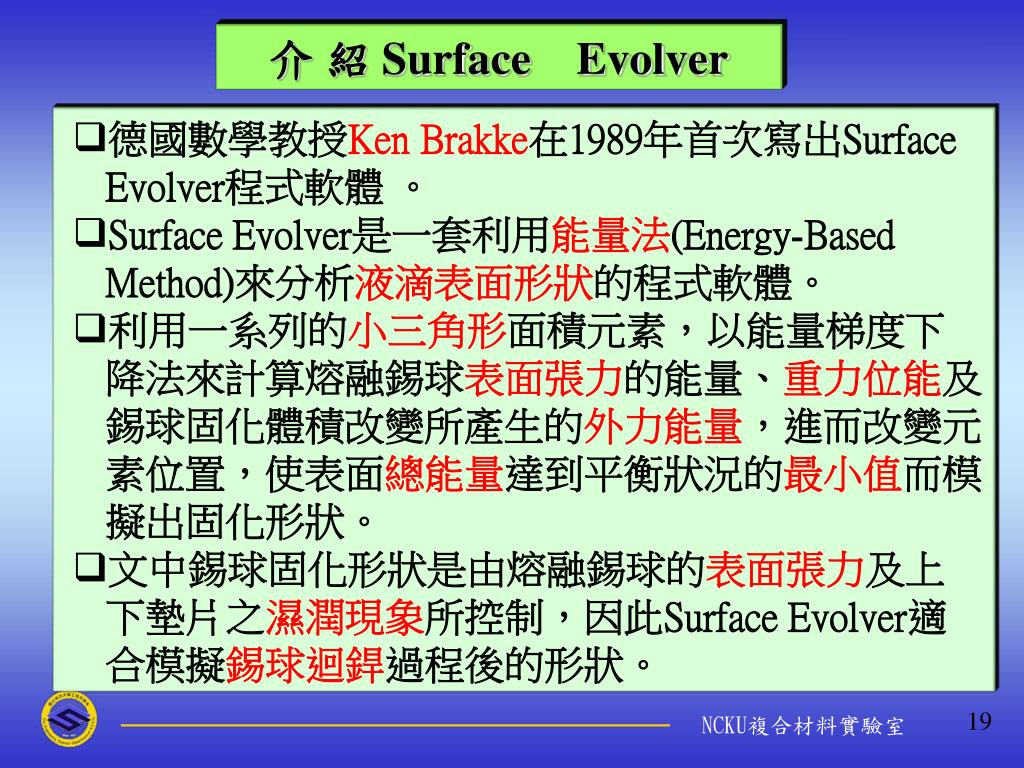 介 紹 Surface　Evolver

❑德國數學教授Ken Brakke在1989年首次寫出Surface Evolver程式軟體 。

❑Surface Evolver是一套利用能量法(Energy-Based Method)來分析液滴表面形狀的程式軟體。

❑利用一系列的小三角形面積元素，以能量梯度下降法來計算熔融錫球表面張力的能量、重力位能及錫球固化體積改變所產生的外力能量，進而改變元素位置，使表面總能量達到平衡狀況的最小值而模擬出固化形狀。

❑文中錫球固化形狀是由熔融錫球的表面張力及上下墊片之濕潤現象所控制，因此Surface Evolver適合模擬錫球迴銲過程後的形狀。

NCKU複合材料實驗室

19